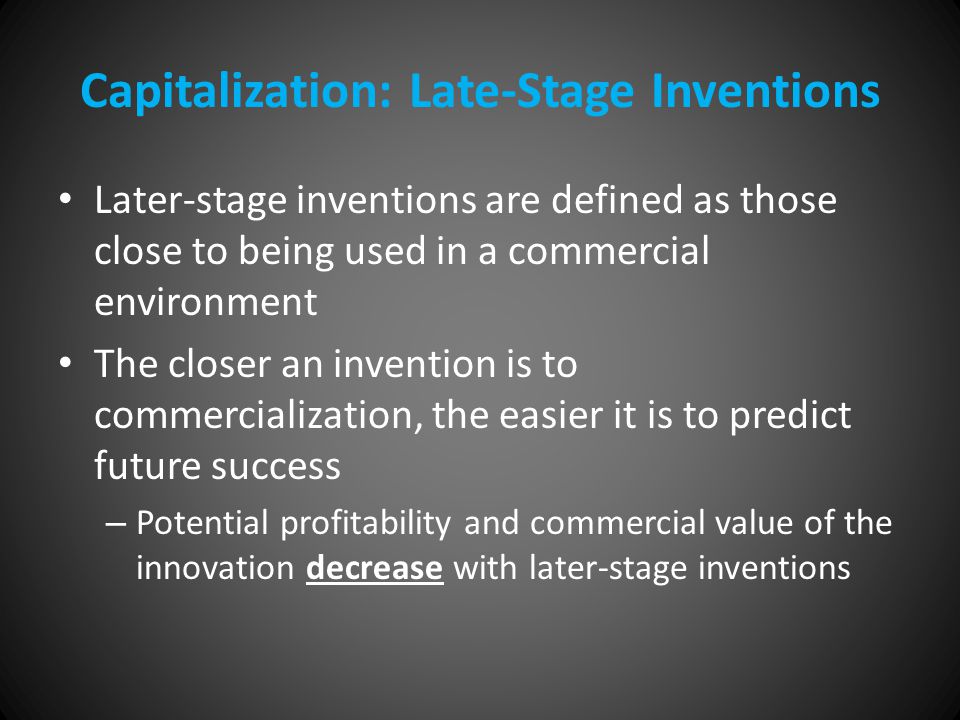 Capitalization: Late-Stage Inventions

• Later-stage inventions are defined as those close to being used in a commercial environment

• The closer an invention is to commercialization, the easier it is to predict future success

– Potential profitability and commercial value of the innovation decrease with later-stage inventions